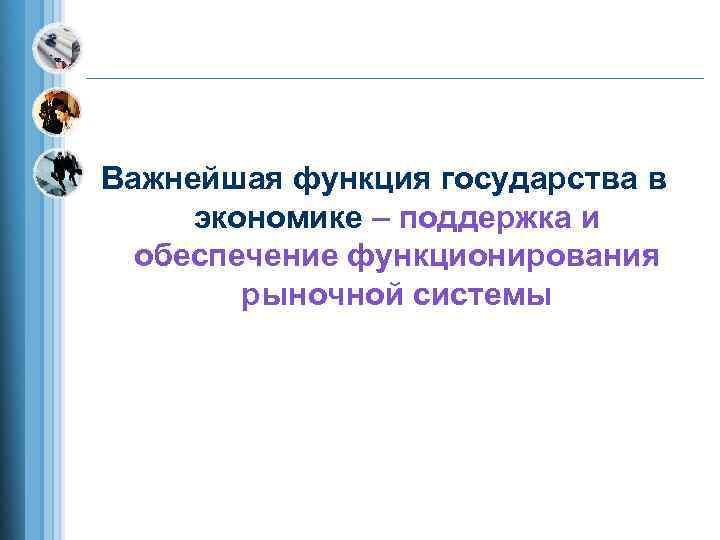 Важнейшая функция государства в экономике – поддержка и обеспечение функционирования рыночной системы